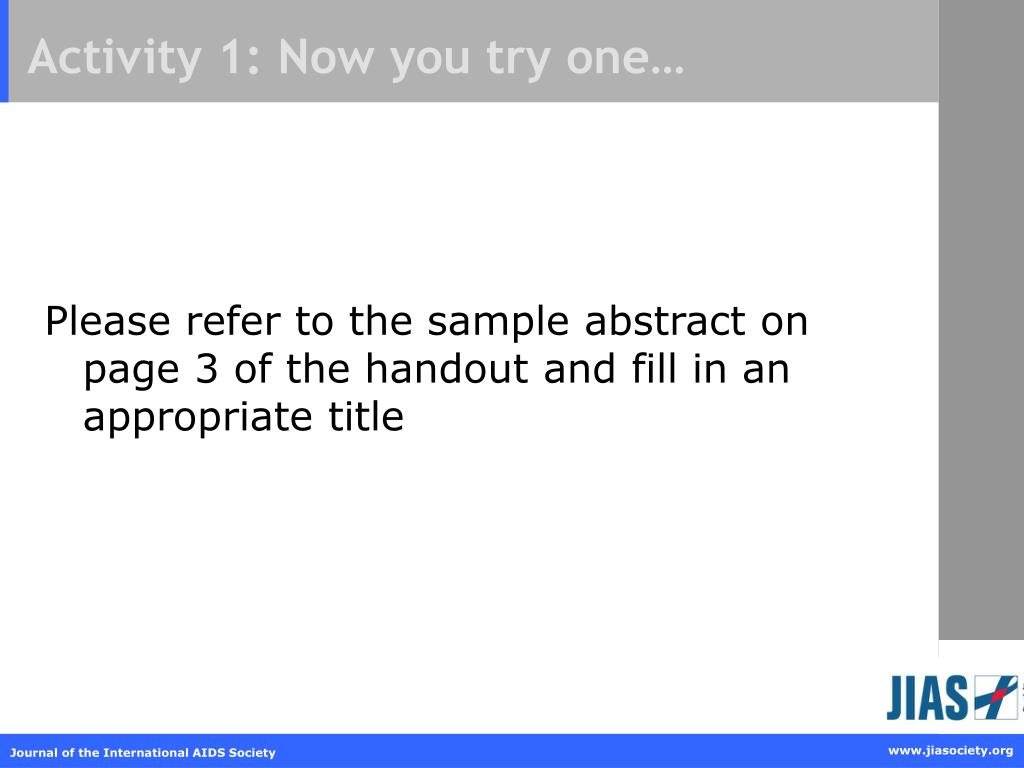 Activity 1: Now you try one…

Please refer to the sample abstract on page 3 of the handout and fill in an appropriate title

JIAS

Journal of the International AIDS Society

www.jiasociety.org